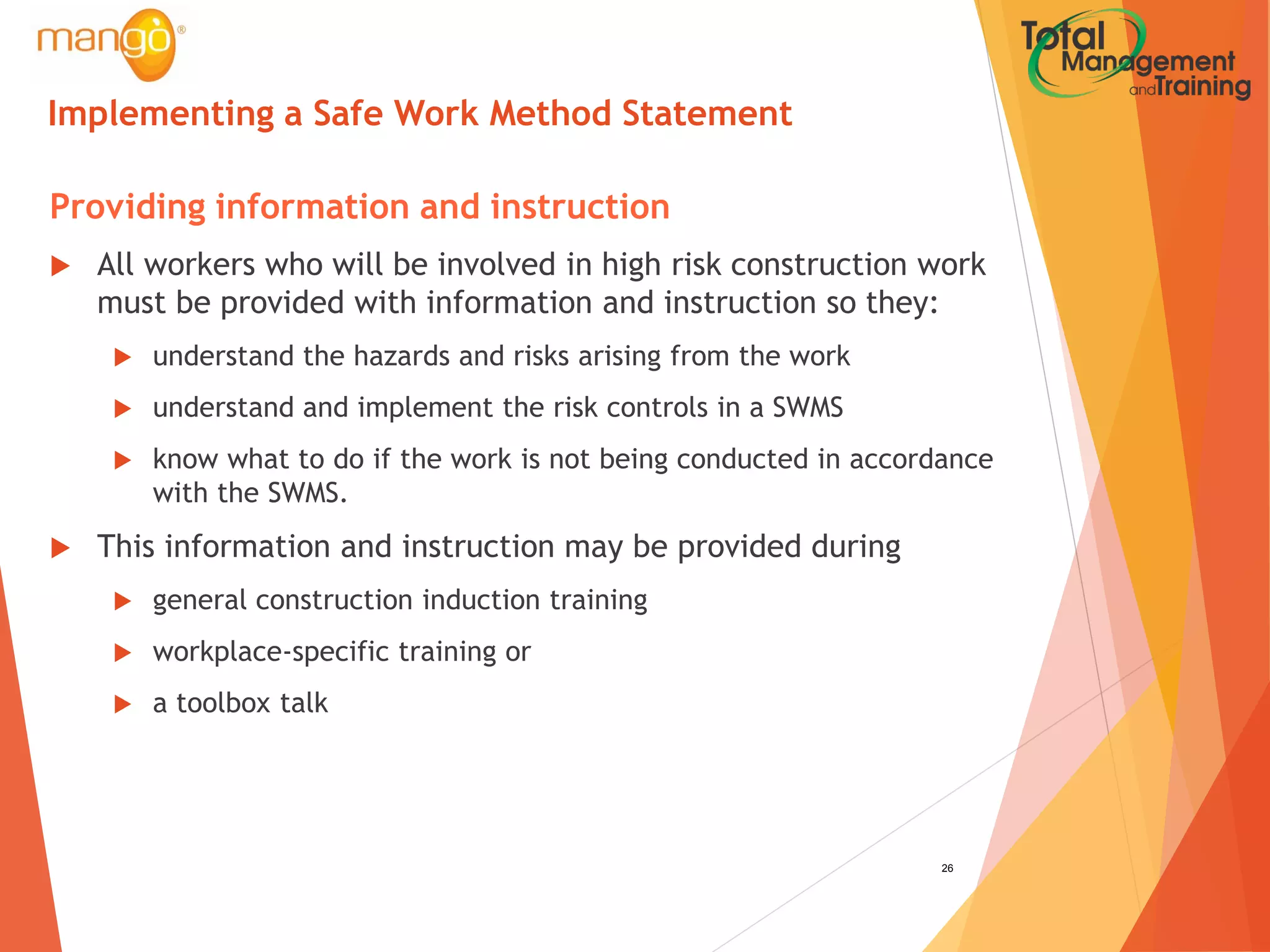 mango®

Total Management and Training

Implementing a Safe Work Method Statement

Providing information and instruction

All workers who will be involved in high risk construction work must be provided with information and instruction so they:

understand the hazards and risks arising from the work

understand and implement the risk controls in a SWMS

know what to do if the work is not being conducted in accordance with the SWMS.

This information and instruction may be provided during

general construction induction training

workplace-specific training or

a toolbox talk

26